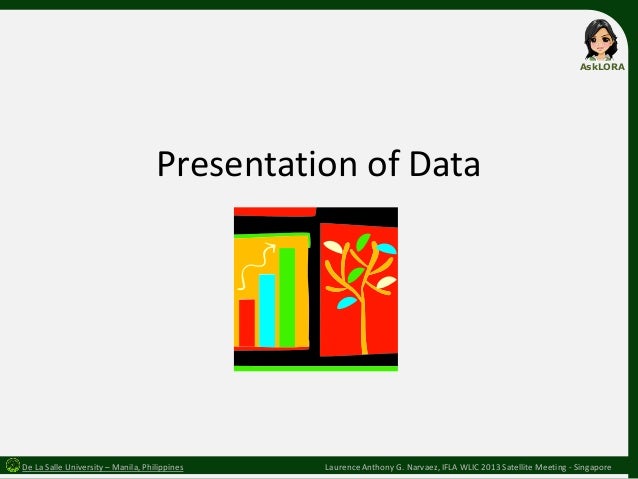 AskLORA

Presentation of Data

De La Salle University – Manila, Philippines

Laurence Anthony G. Narvaez, IFLA WLIC 2013 Satellite Meeting - Singapore